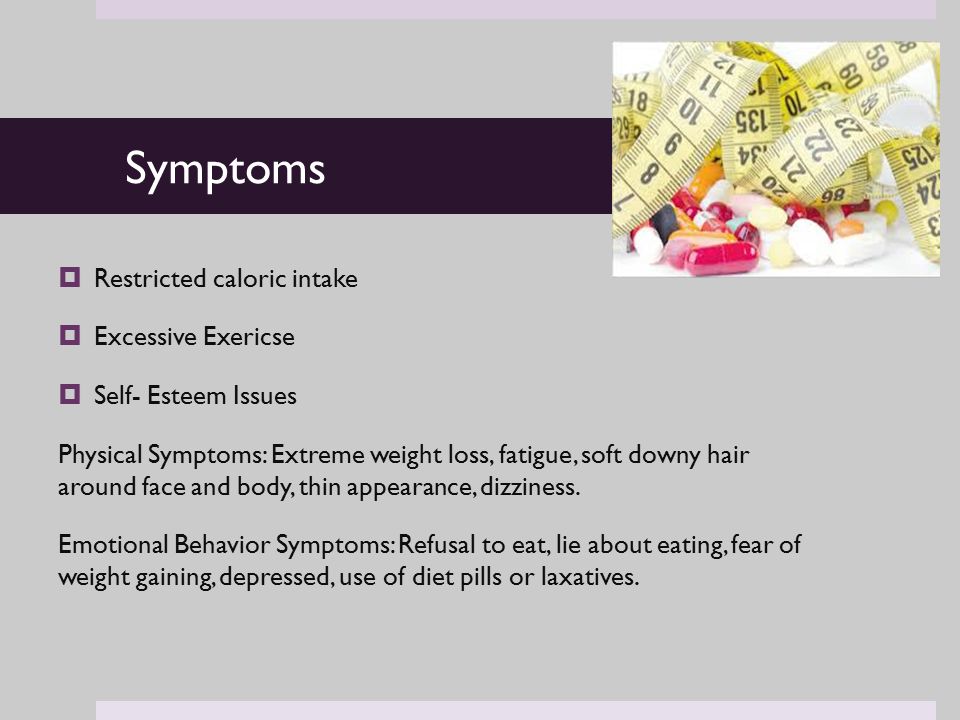 Symptoms

Restricted caloric intake

Excessive Exericse

Self- Esteem Issues

Physical Symptoms: Extreme weight loss, fatigue, soft downy hair around face and body, thin appearance, dizziness.

Emotional Behavior Symptoms: Refusal to eat, lie about eating, fear of weight gaining, depressed, use of diet pills or laxatives.